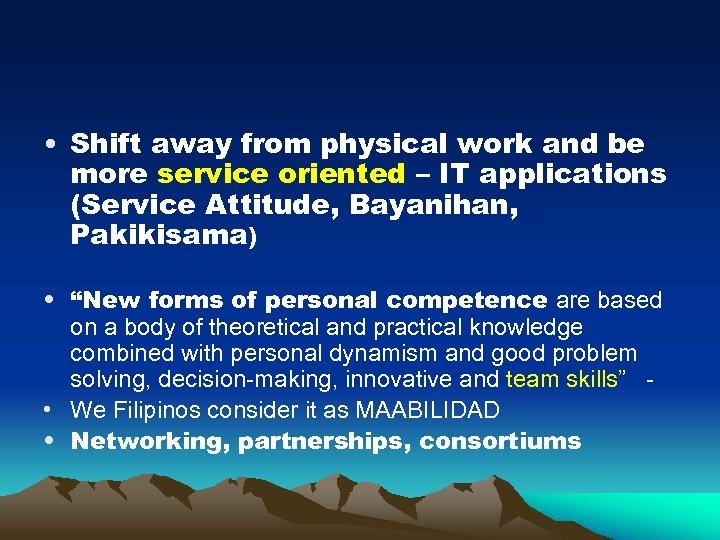 • Shift away from physical work and be more service oriented – IT applications (Service Attitude, Bayanihan, Pakikisama)

• “New forms of personal competence are based on a body of theoretical and practical knowledge combined with personal dynamism and good problem solving, decision-making, innovative and team skills” -
• We Filipinos consider it as MAABILIDAD
• Networking, partnerships, consortiums